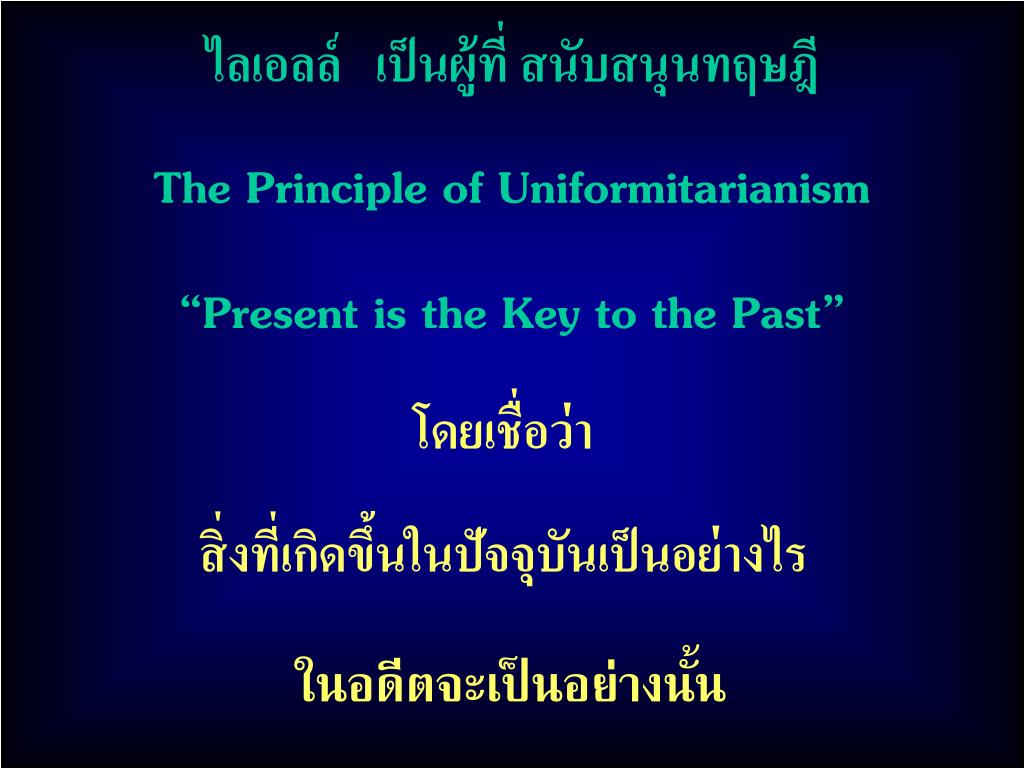 ไลเอลล์ เป็นผู้ที่ สนับสนุนทฤษฎี

The Principle of Uniformitarianism

“Present is the Key to the Past”

โดยเชื่อว่า

สิ่งที่เกิดขึ้นในปัจจุบันเป็นอย่างไร

ในอดีตจะเป็นอย่างนั้น